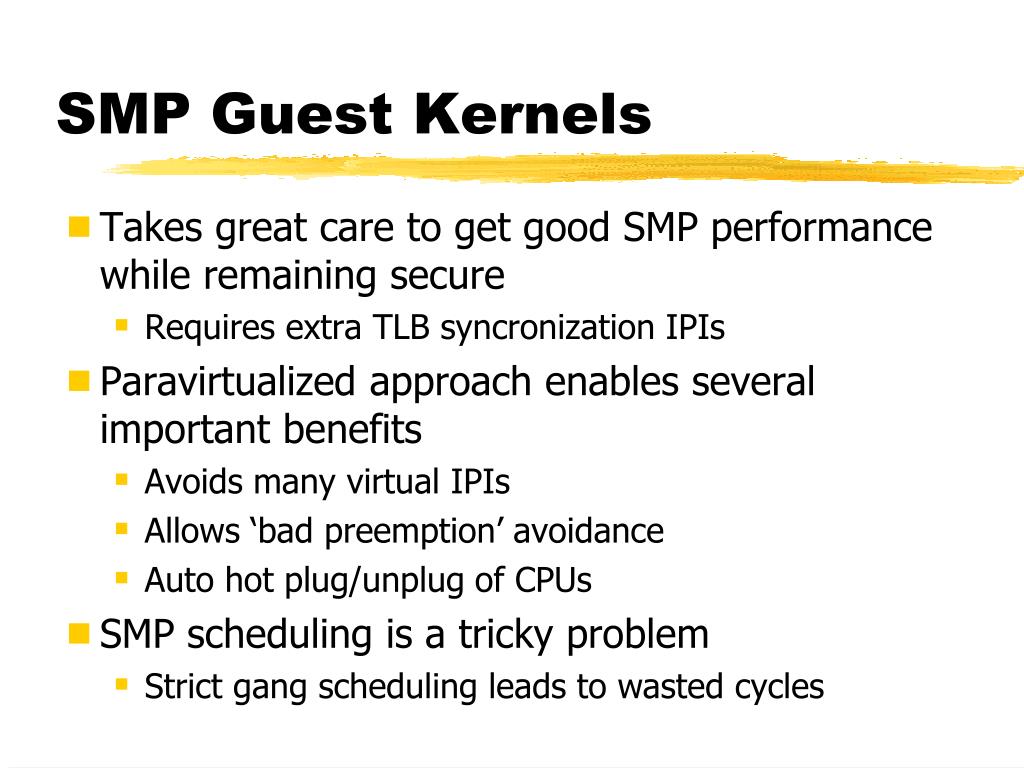 SMP Guest Kernels

Takes great care to get good SMP performance while remaining secure

Requires extra TLB syncronization IPIs

Paravirtualized approach enables several important benefits

Avoids many virtual IPIs

Allows ‘bad preemption’ avoidance

Auto hot plug/unplug of CPUs

SMP scheduling is a tricky problem

Strict gang scheduling leads to wasted cycles